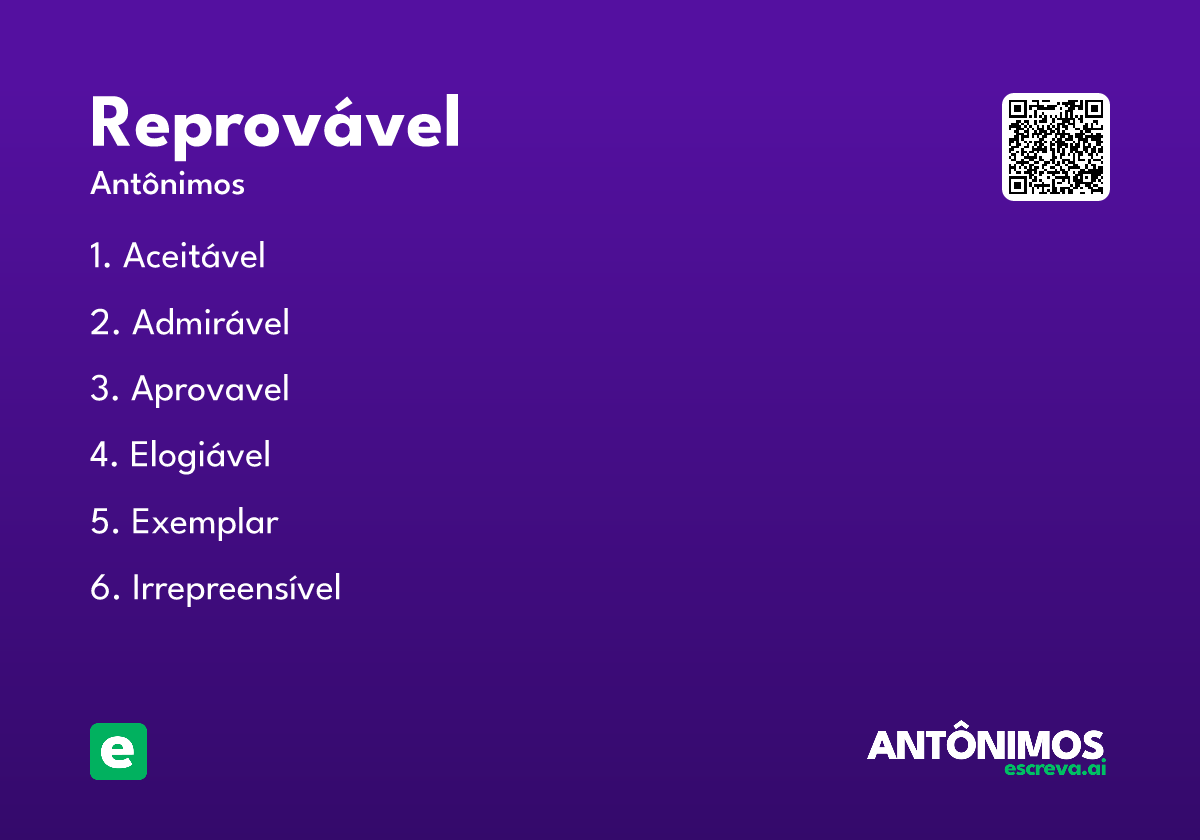 Reprovável

Antônimos

1. Aceitável

2. Admirável

3. Aprovavel

4. Elogiável

5. Exemplar

6. Irrepreensível

e

ANTÔNIMOS
escreva.ai